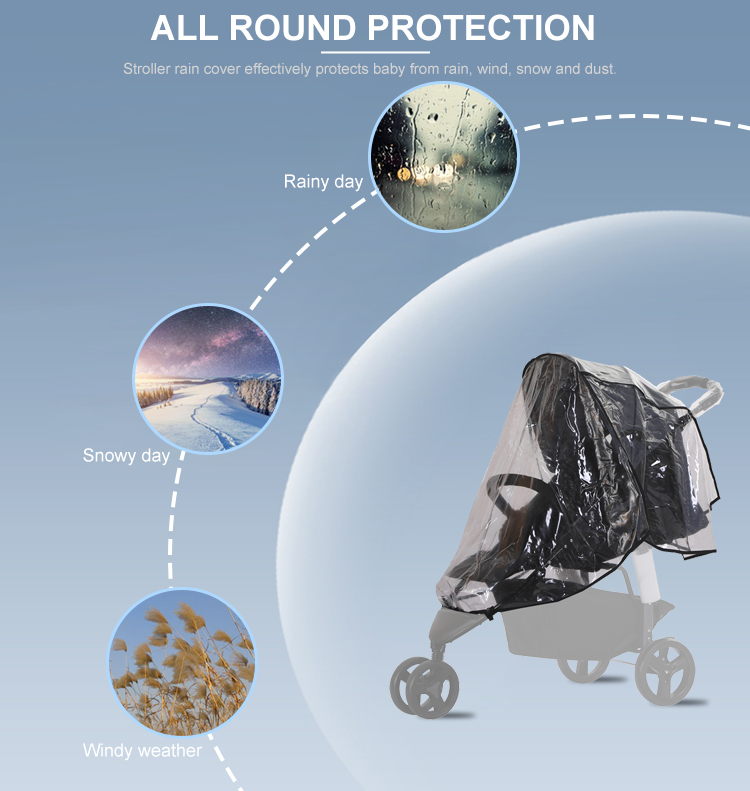 ALL ROUND PROTECTION

Stroller rain cover effectively protects baby from rain, wind, snow and dust.

Rainy day

Snowy day

Windy weather